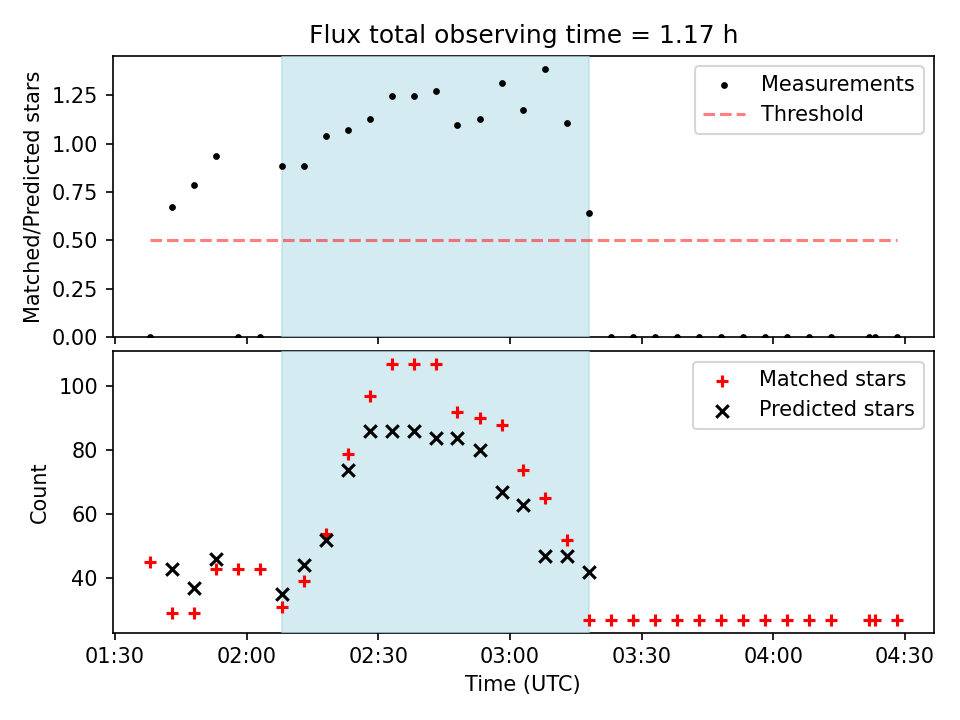 Flux total observing time = 1.17 h

Matched/Predicted stars

1.25
1.00
0.75
0.50
0.25
0.00

Measurements
Threshold

Count

100
80
60
40

Matched stars
Predicted stars

01:30
02:00
02:30
03:00
03:30
04:00
04:30

Time (UTC)